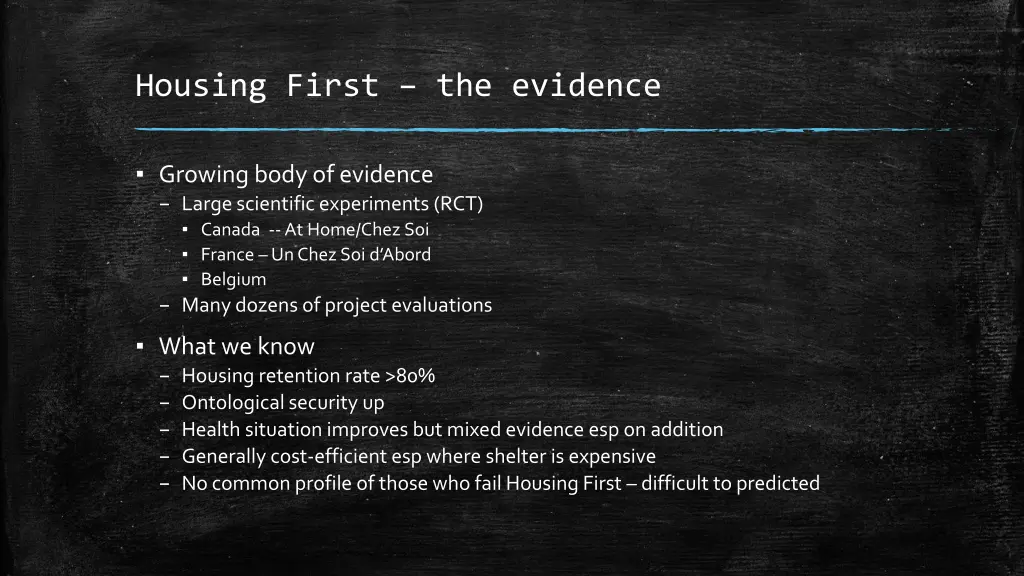 Housing First – the evidence

▪ Growing body of evidence
– Large scientific experiments (RCT)
▪ Canada -- At Home/Chez Soi
▪ France – Un Chez Soi d'Abord
▪ Belgium
– Many dozens of project evaluations

▪ What we know
– Housing retention rate >80%
– Ontological security up
– Health situation improves but mixed evidence esp on addition
– Generally cost-efficient esp where shelter is expensive
– No common profile of those who fail Housing First – difficult to predicted